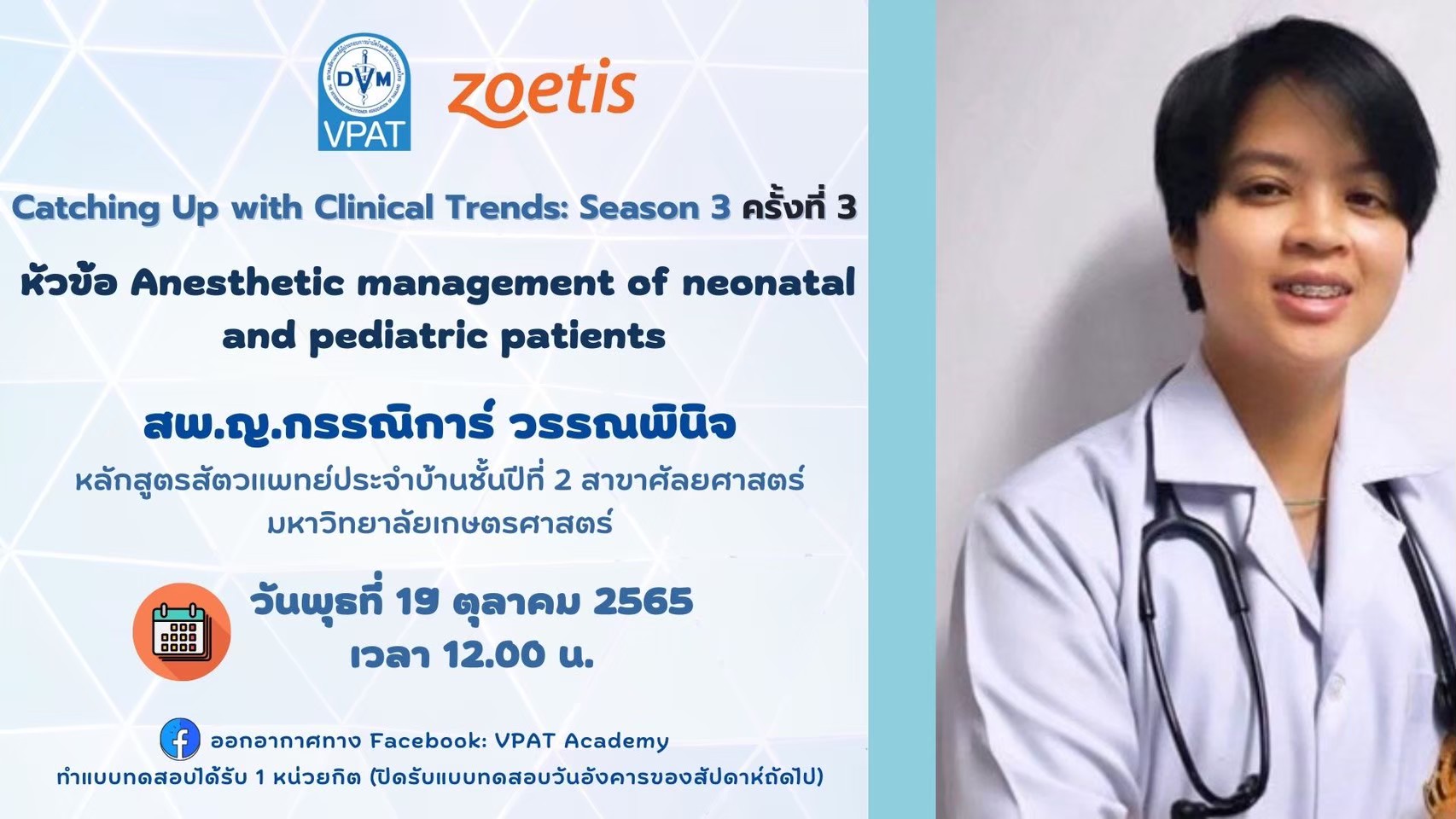 DVM
VPAT

zoetis

Catching Up with Clinical Trends: Season 3 ครั้งที่ 3

หัวข้อ Anesthetic management of neonatal and pediatric patients

สพ.ญ.กรรณิการ์ วรรณพินิจ
หลักสูตรสัตวแพทย์ประจำบ้านชั้นปีที่ 2 สาขาศัลยศาสตร์
มหาวิทยาลัยเกษตรศาสตร์

วันพุธที่ 19 ตุลาคม 2565
เวลา 12.00 น.

ออกอากาศทาง Facebook: VPAT Academy
ทำแบบทดสอบได้รับ 1 หน่วยกิต (ปิดรับแบบทดสอบวันอังคารของสัปดาห์ถัดไป)